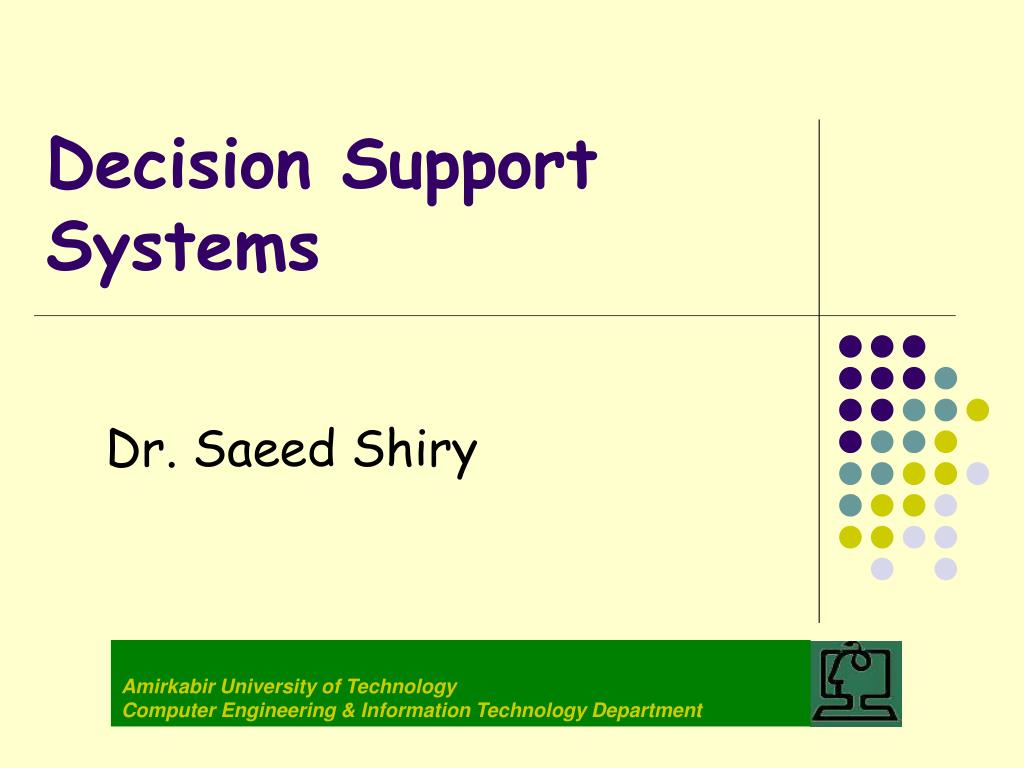 Decision Support Systems

Dr. Saeed Shiry

Amirkabir University of Technology
Computer Engineering & Information Technology Department